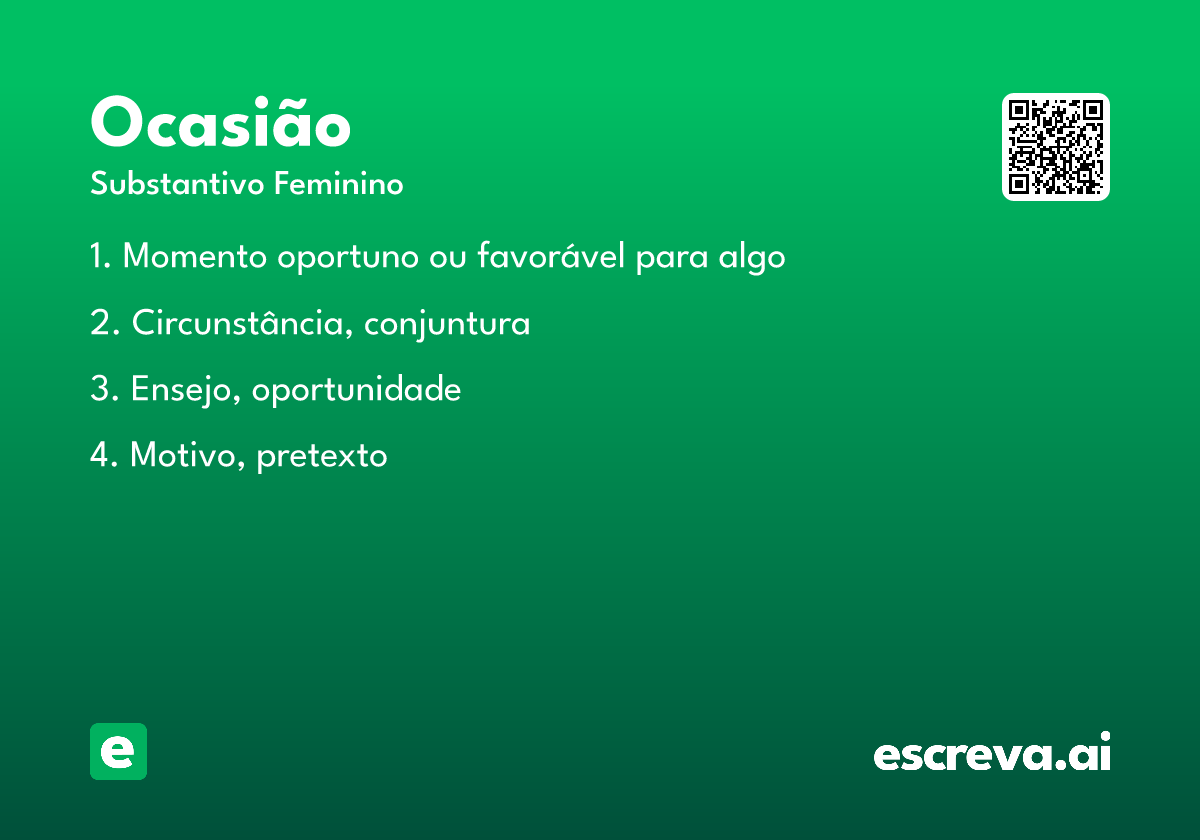 Ocasião
Substantivo Feminino

1. Momento oportuno ou favorável para algo

2. Circunstância, conjuntura

3. Ensejo, oportunidade

4. Motivo, pretexto

e

escreva.ai